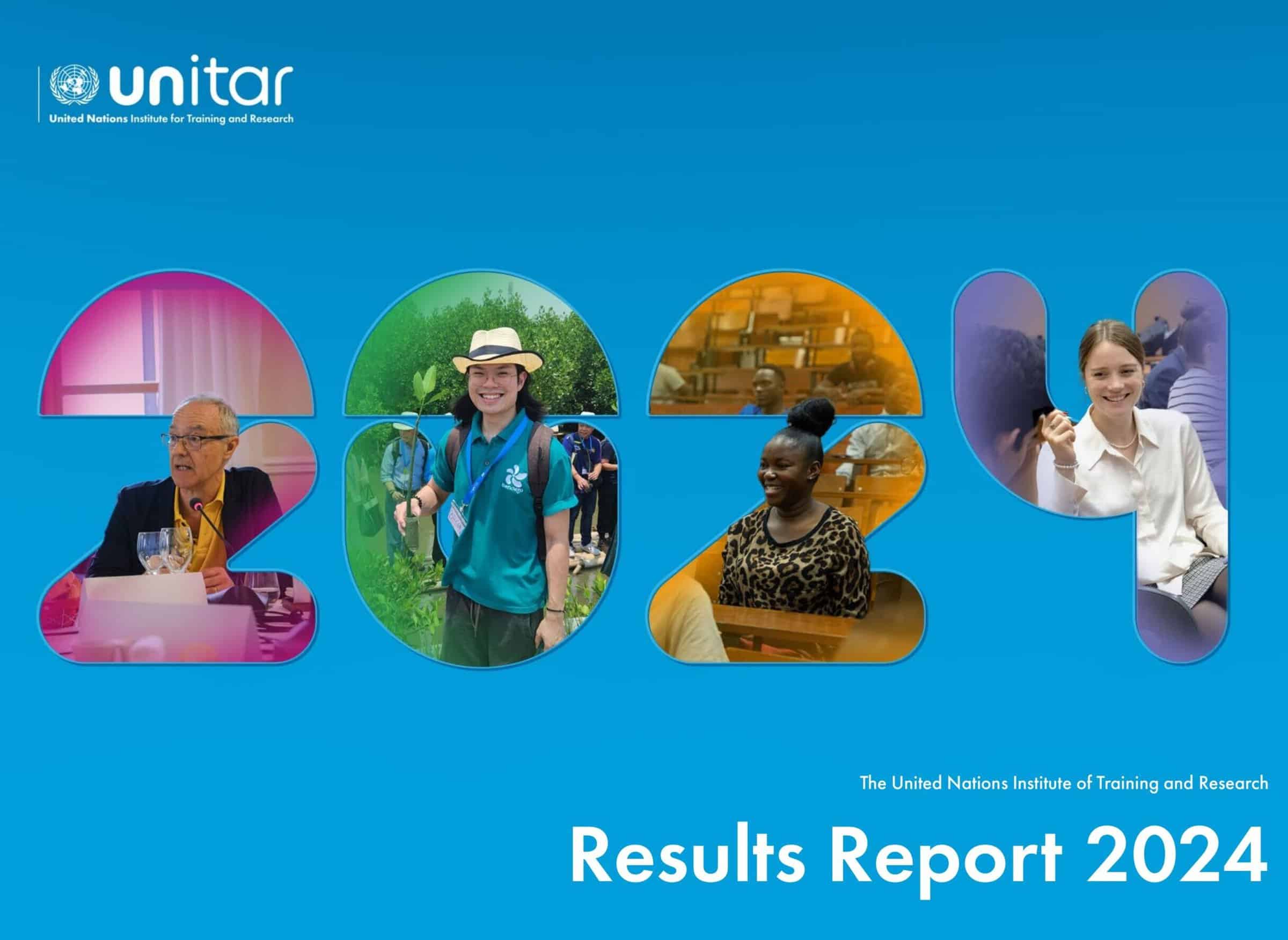 unitar
United Nations Institute for Training and Research

2024

The United Nations Institute of Training and Research

Results Report 2024